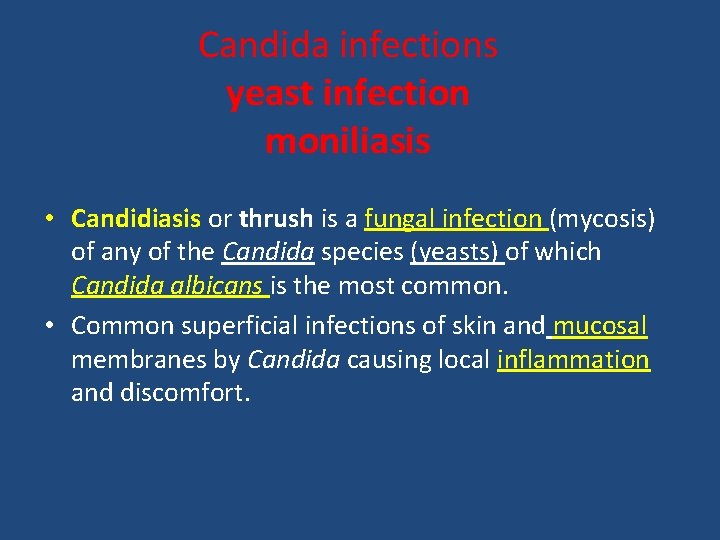 Candida infections
yeast infection
moniliasis

• Candidiasis or thrush is a fungal infection (mycosis) of any of the Candida species (yeasts) of which Candida albicans is the most common.

• Common superficial infections of skin and mucosal membranes by Candida causing local inflammation and discomfort.